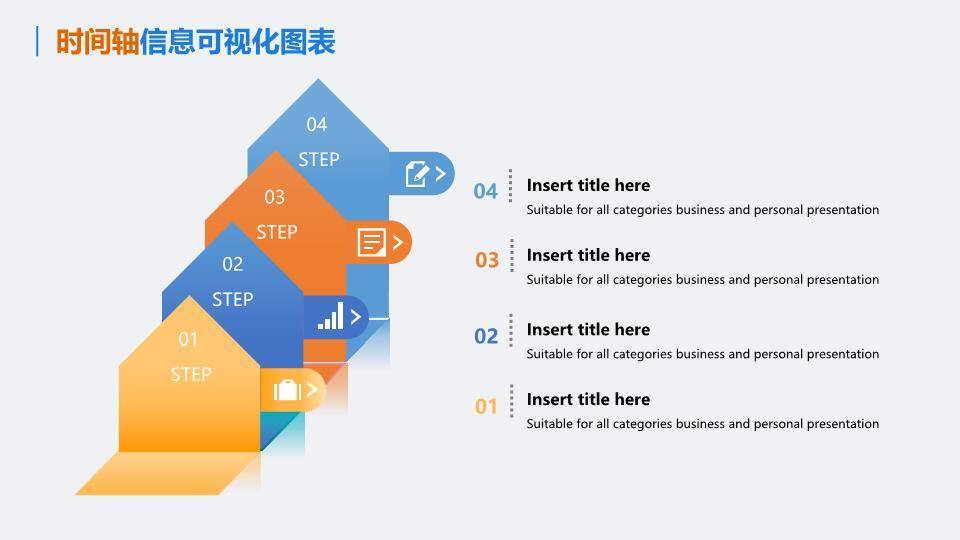 时间轴信息可视化图表

04
STEP

03
STEP

02
STEP

01
STEP

04 Insert title here
Suitable for all categories business and personal presentation

03 Insert title here
Suitable for all categories business and personal presentation

02 Insert title here
Suitable for all categories business and personal presentation

01 Insert title here
Suitable for all categories business and personal presentation